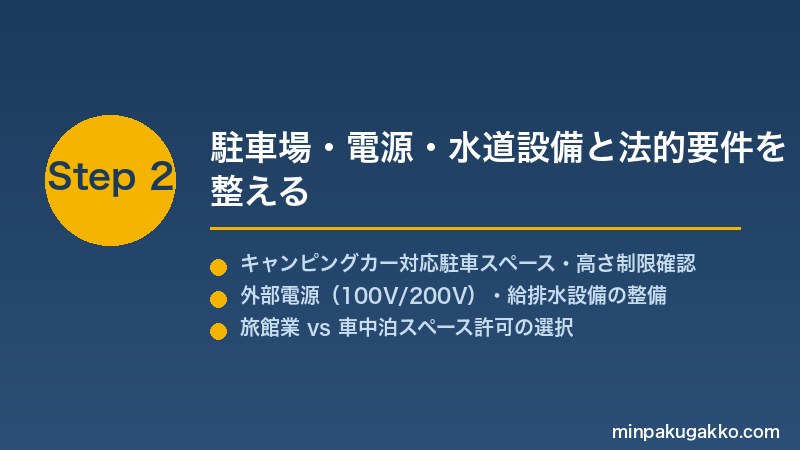 Step 2

駐車場・電源・水道設備と法的要件を整える

キャンピングカー対応駐車スペース・高さ制限確認
外部電源（100V/200V）・給排水設備の整備
旅館業 vs 車中泊スペース許可の選択

minpakugakko.com